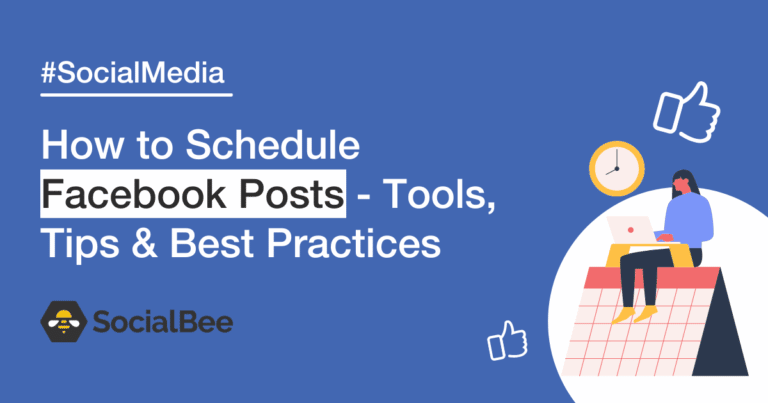 #SocialMedia

How to Schedule Facebook Posts - Tools, Tips & Best Practices

SocialBee